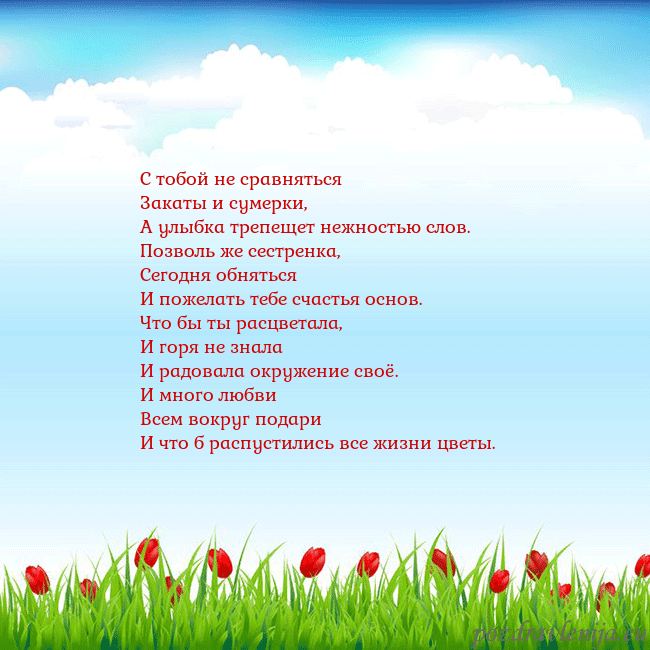 С тобой не сравняться
Закаты и сумерки,
А улыбка трепещет нежностью слов.
Позволь же сестренка,
Сегодня обняться
И пожелать тебе счастья основ.
Что бы ты расцветала,
И горя не знала
И радовала окружение своё.
И много любви
Всем вокруг подари
И что б распустились все жизни цветы.

pozdravlenija.eu